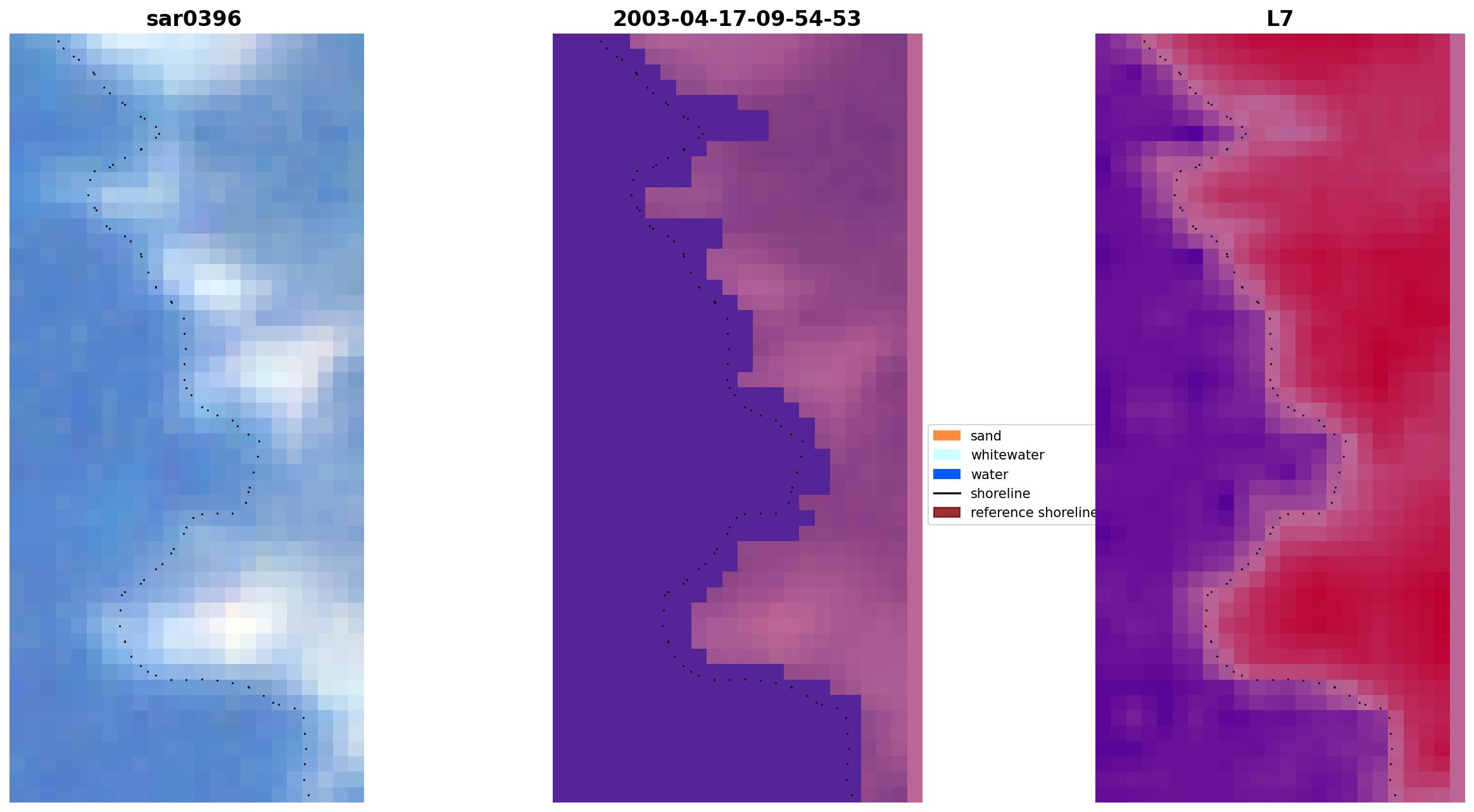 sar0396

2003-04-17-09-54-53

L7

sand
whitewater
water
shoreline
reference shoreline